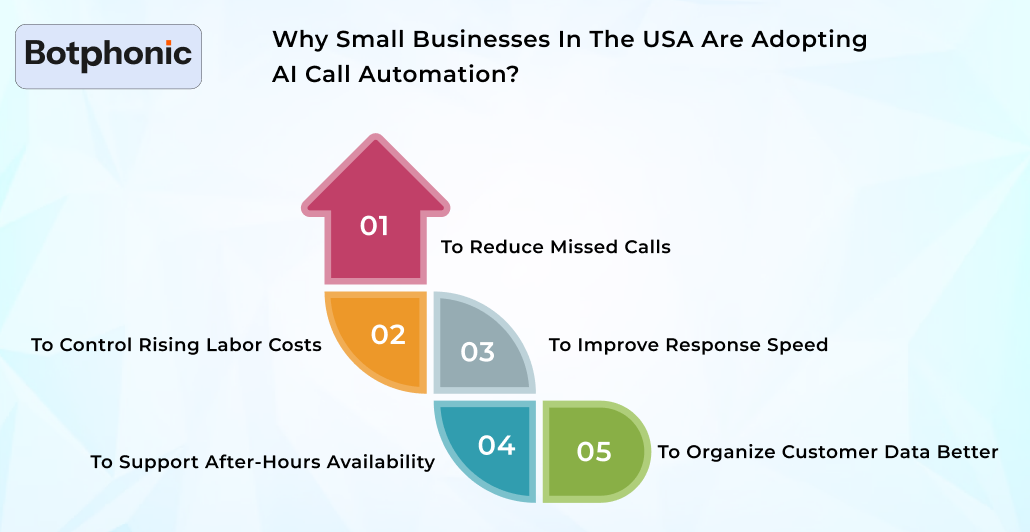 Botphonic

Why Small Businesses In The USA Are Adopting AI Call Automation?

01
To Reduce Missed Calls

To Control Rising Labor Costs
02

03
To Improve Response Speed

To Support After-Hours Availability
04

05
To Organize Customer Data Better